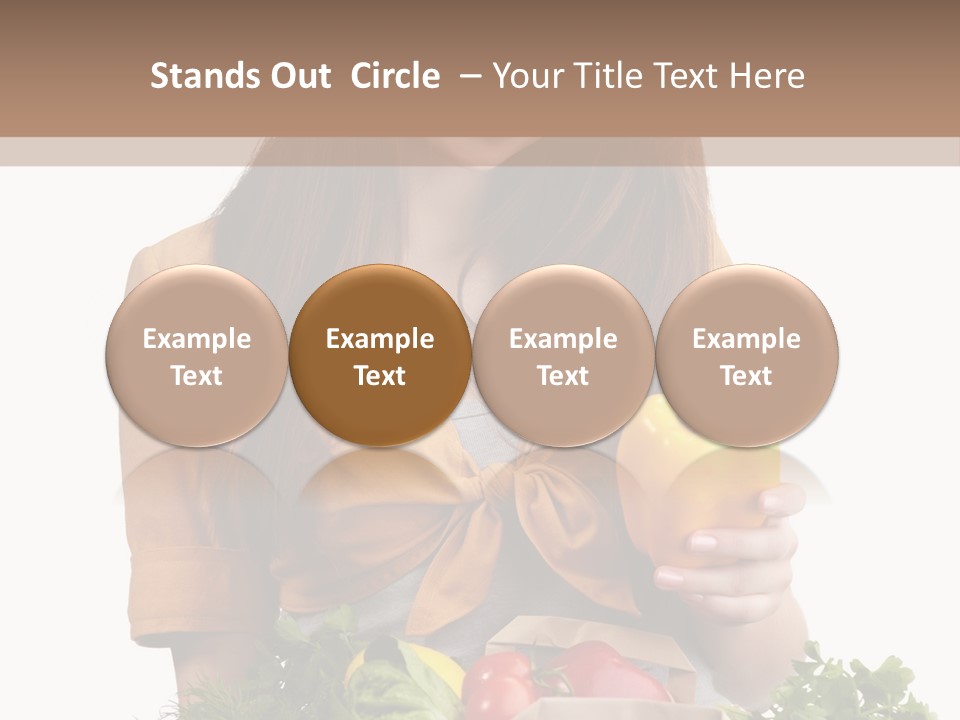 Stands Out Circle – Your Title Text Here

Example Text

Example Text

Example Text

Example Text